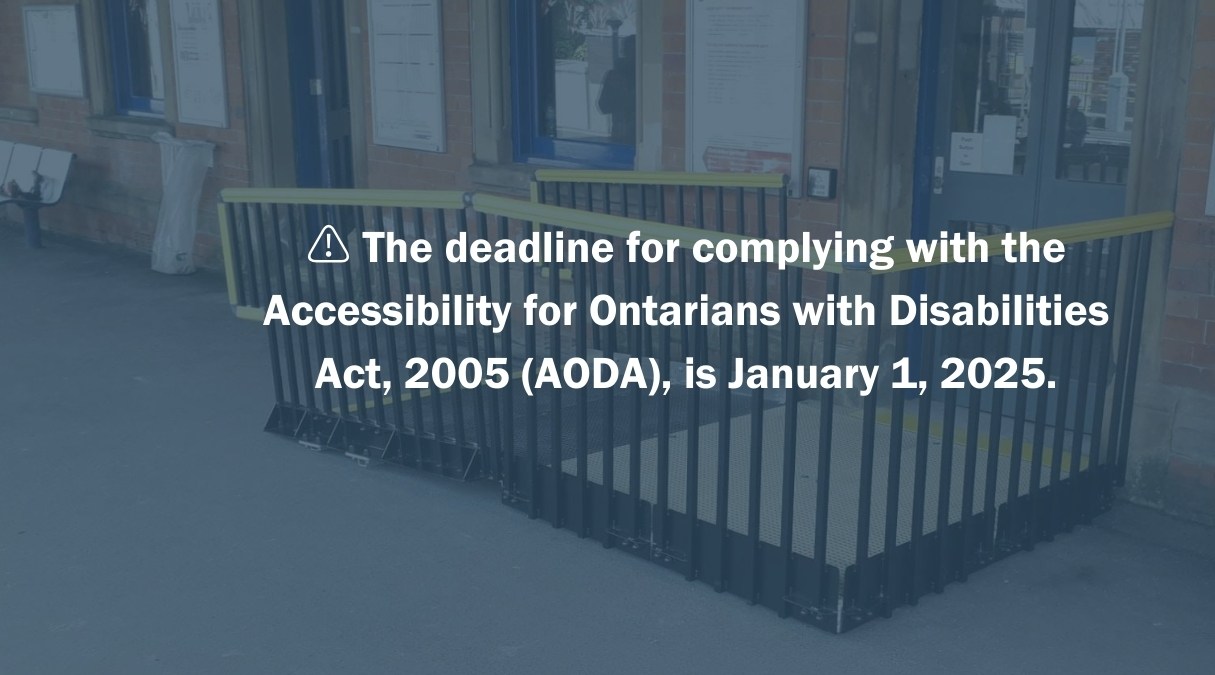 ⚠ The deadline for complying with the Accessibility for Ontarians with Disabilities Act, 2005 (AODA), is January 1, 2025.